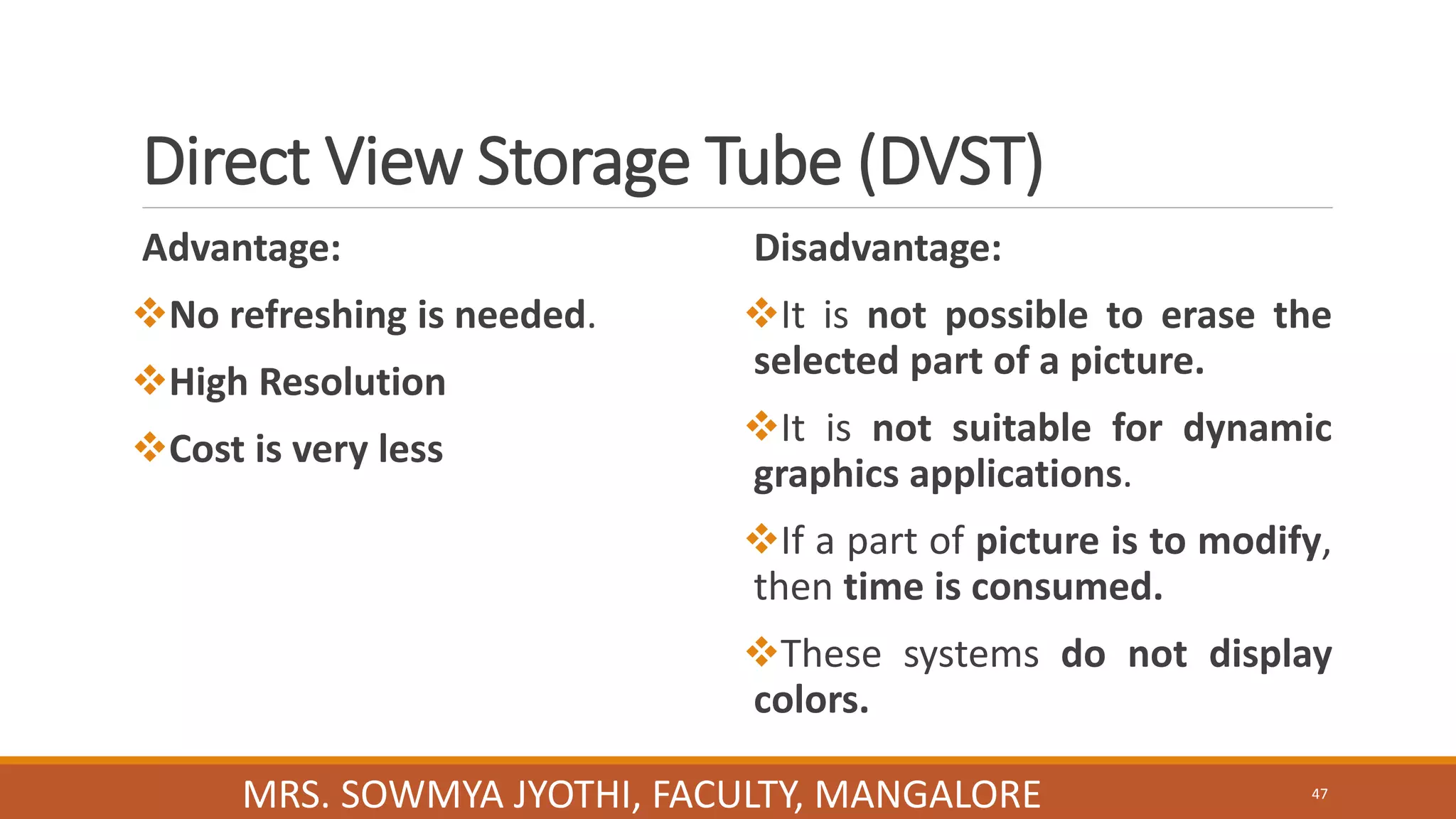 Direct View Storage Tube (DVST)

Advantage:

❖No refreshing is needed.

❖High Resolution

❖Cost is very less

Disadvantage:

❖It is not possible to erase the selected part of a picture.

❖It is not suitable for dynamic graphics applications.

❖If a part of picture is to modify, then time is consumed.

❖These systems do not display colors.

MRS. SOWMYA JYOTHI, FACULTY, MANGALORE

47